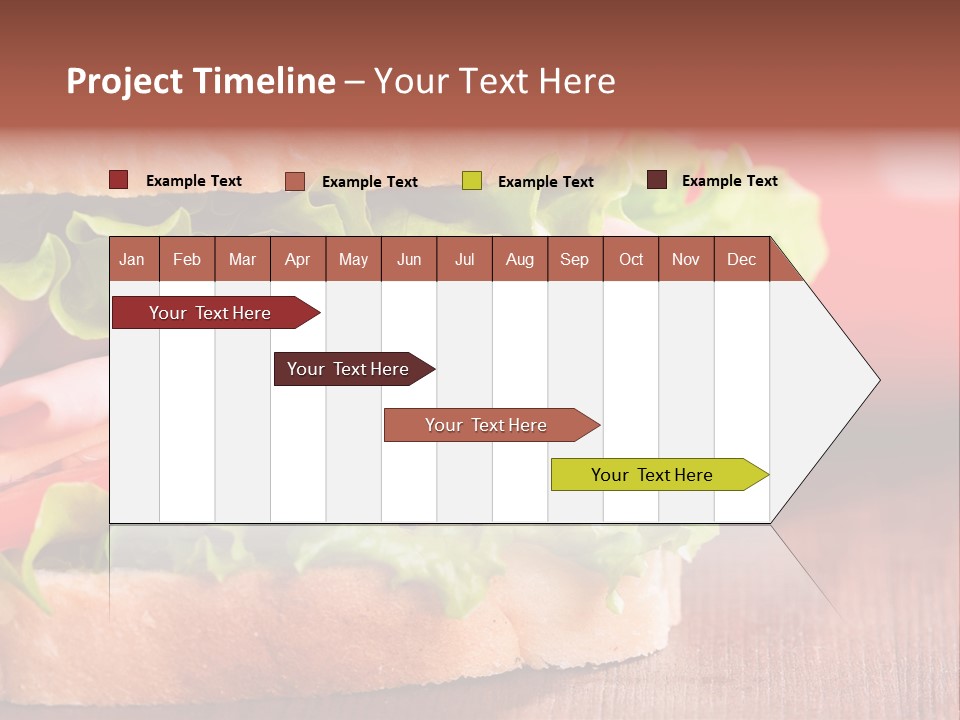 Project Timeline – Your Text Here

Example Text
Example Text
Example Text
Example Text

| Jan | Feb | Mar | Apr | May | Jun | Jul | Aug | Sep | Oct | Nov | Dec |
|---|---|---|---|---|---|---|---|---|---|---|---|

Your Text Here

Your Text Here

Your Text Here

Your Text Here